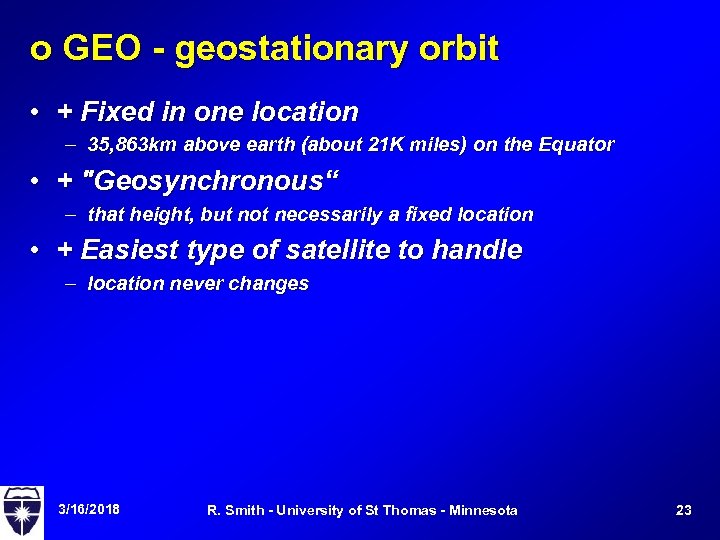 o GEO - geostationary orbit

• + Fixed in one location

– 35,863km above earth (about 21K miles) on the Equator

• + "Geosynchronous“

– that height, but not necessarily a fixed location

• + Easiest type of satellite to handle

– location never changes

3/16/2018

R. Smith - University of St Thomas - Minnesota

23